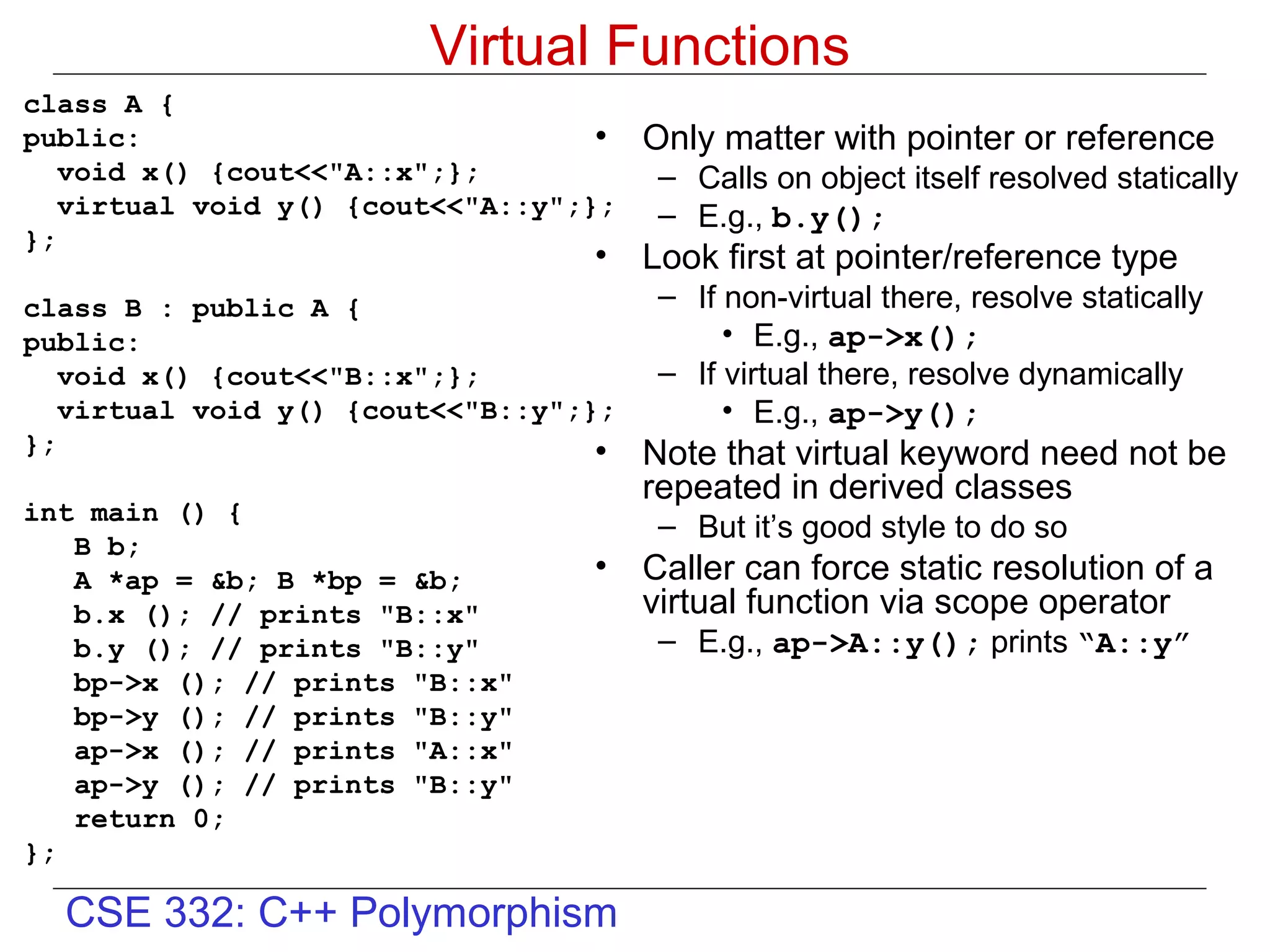 Virtual Functions

class A {
public:
  void x() {cout<<"A::x";};
  virtual void y() {cout<<"A::y";};
};

class B : public A {
public:
  void x() {cout<<"B::x";};
  virtual void y() {cout<<"B::y";};
};

int main () {
   B b;
   A *ap = &b; B *bp = &b;
   b.x (); // prints "B::x"
   b.y (); // prints "B::y"
   bp->x (); // prints "B::x"
   bp->y (); // prints "B::y"
   ap->x (); // prints "A::x"
   ap->y (); // prints "B::y"
   return 0;
};

• Only matter with pointer or reference
  – Calls on object itself resolved statically
  – E.g., b.y();
• Look first at pointer/reference type
  – If non-virtual there, resolve statically
    • E.g., ap->x();
  – If virtual there, resolve dynamically
    • E.g., ap->y();
• Note that virtual keyword need not be repeated in derived classes
  – But it's good style to do so
• Caller can force static resolution of a virtual function via scope operator
  – E.g., ap->A::y(); prints "A::y"

CSE 332: C++ Polymorphism